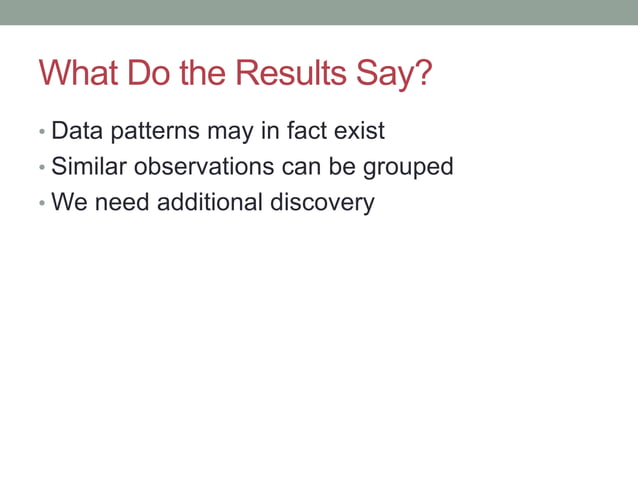 What Do the Results Say?

• Data patterns may in fact exist
• Similar observations can be grouped
• We need additional discovery